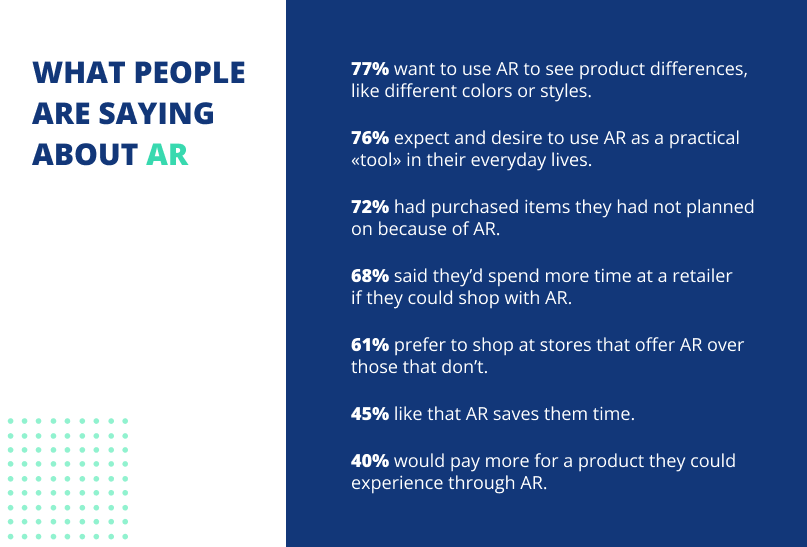 WHAT PEOPLE ARE SAYING ABOUT AR

77% want to use AR to see product differences, like different colors or styles.

76% expect and desire to use AR as a practical «tool» in their everyday lives.

72% had purchased items they had not planned on because of AR.

68% said they'd spend more time at a retailer if they could shop with AR.

61% prefer to shop at stores that offer AR over those that don't.

45% like that AR saves them time.

40% would pay more for a product they could experience through AR.